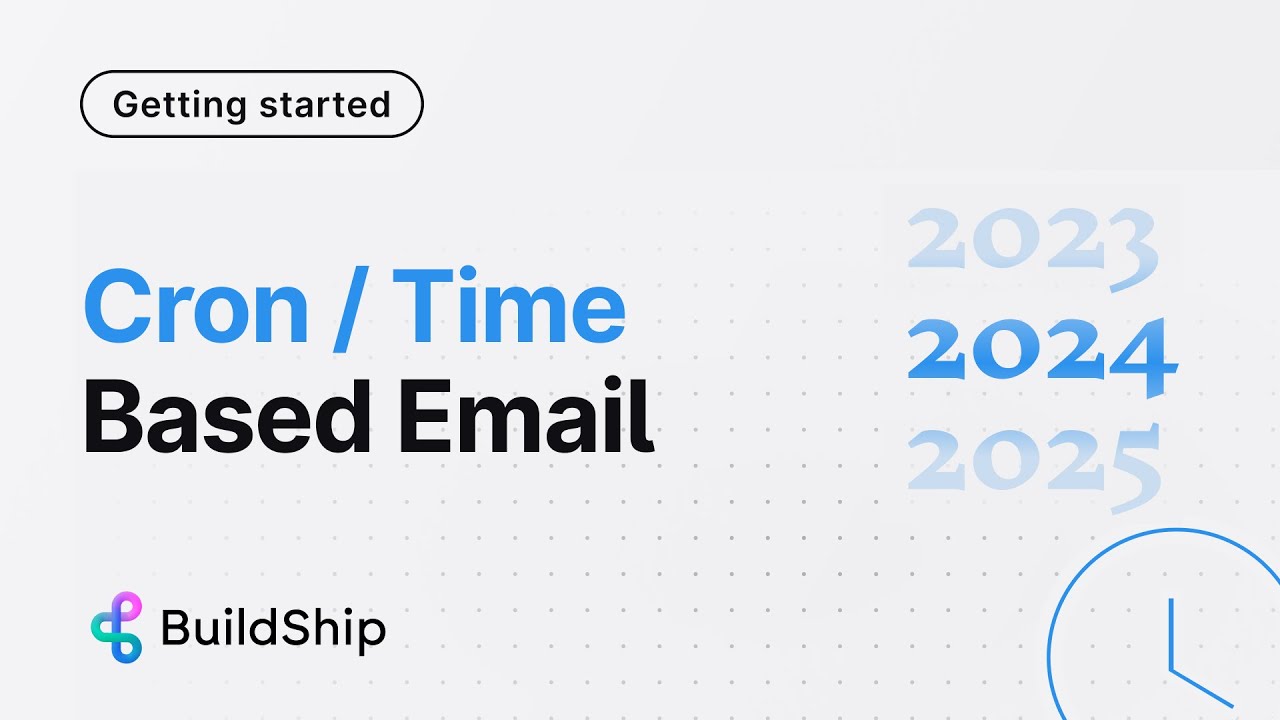 Getting started

Cron / Time Based Email

2023
2024
2025

BuildShip